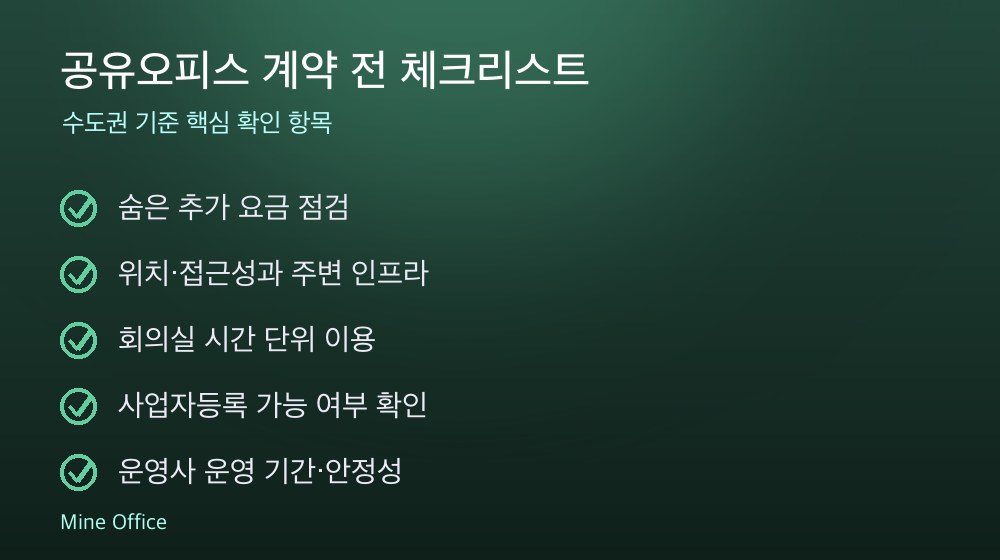 공유오피스 계약 전 체크리스트

수도권 기준 핵심 확인 항목

숨은 추가 요금 점검

위치·접근성과 주변 인프라

회의실 시간 단위 이용

사업자등록 가능 여부 확인

운영사 운영 기간·안정성

Mine Office